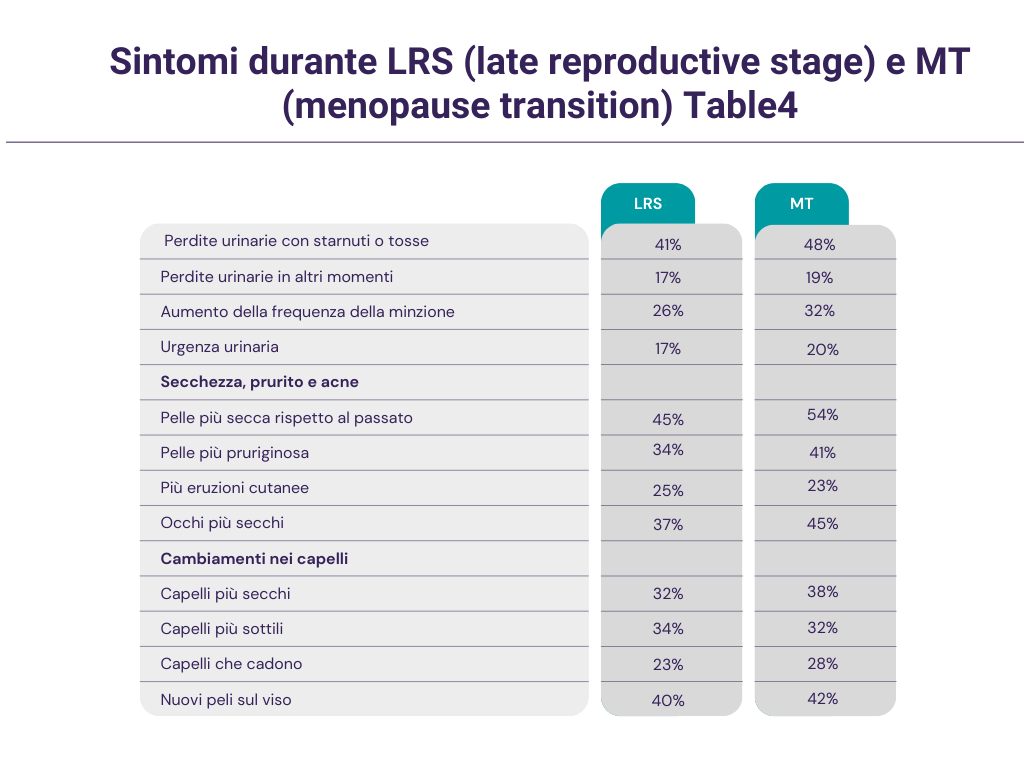 Sintomi durante LRS (late reproductive stage) e MT (menopause transition) Table4

| | LRS | MT |
|---|---|---|
| Perdite urinarie con starnuti o tosse | 41% | 48% |
| Perdite urinarie in altri momenti | 17% | 19% |
| Aumento della frequenza della minzione | 26% | 32% |
| Urgenza urinaria | 17% | 20% |
| **Secchezza, prurito e acne** | | |
| Pelle più secca rispetto al passato | 45% | 54% |
| Pelle più pruriginosa | 34% | 41% |
| Più eruzioni cutanee | 25% | 23% |
| Occhi più secchi | 37% | 45% |
| **Cambiamenti nei capelli** | | |
| Capelli più secchi | 32% | 38% |
| Capelli più sottili | 34% | 32% |
| Capelli che cadono | 23% | 28% |
| Nuovi peli sul viso | 40% | 42% |